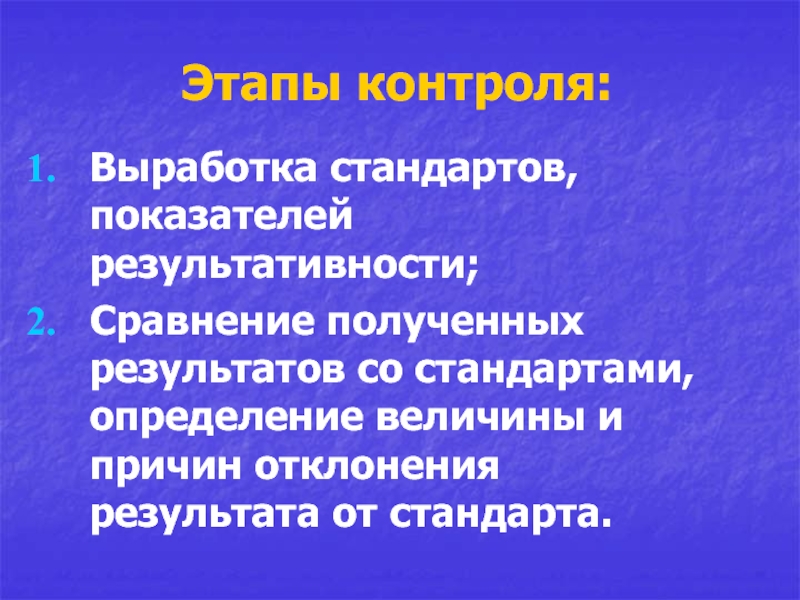 Этапы контроля:

1. Выработка стандартов, показателей результативности;
2. Сравнение полученных результатов со стандартами, определение величины и причин отклонения результата от стандарта.